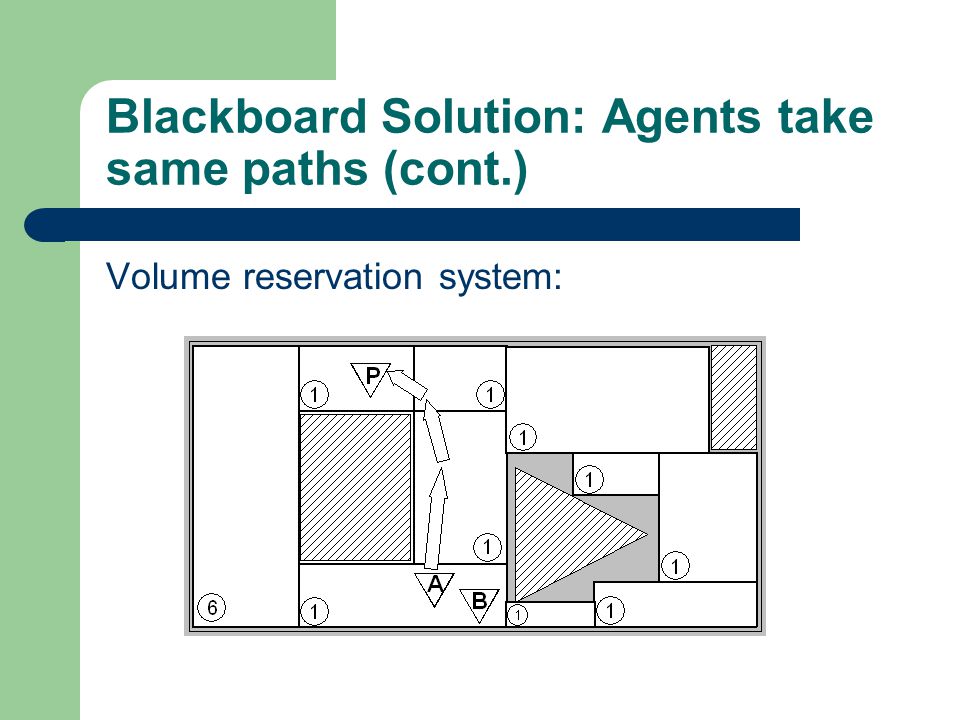 Blackboard Solution: Agents take same paths (cont.)

Volume reservation system:

P
1
1
1
1
1
1
A
B
6
1
1
1